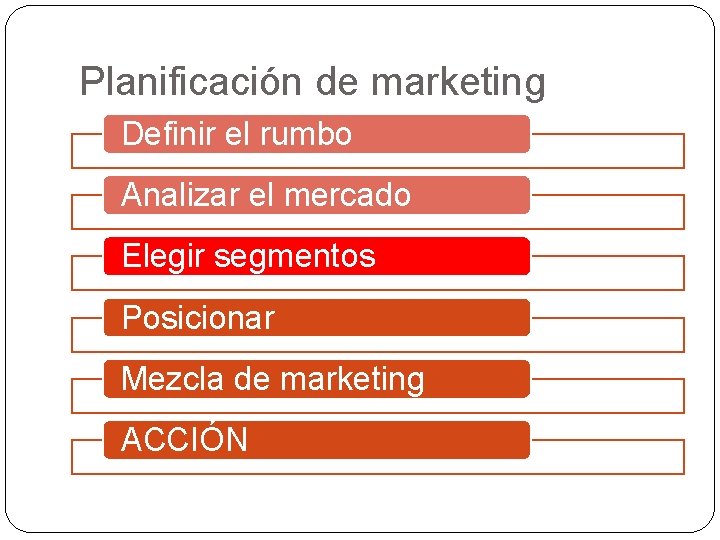 Planificación de marketing

Definir el rumbo

Analizar el mercado

Elegir segmentos

Posicionar

Mezcla de marketing

ACCIÓN